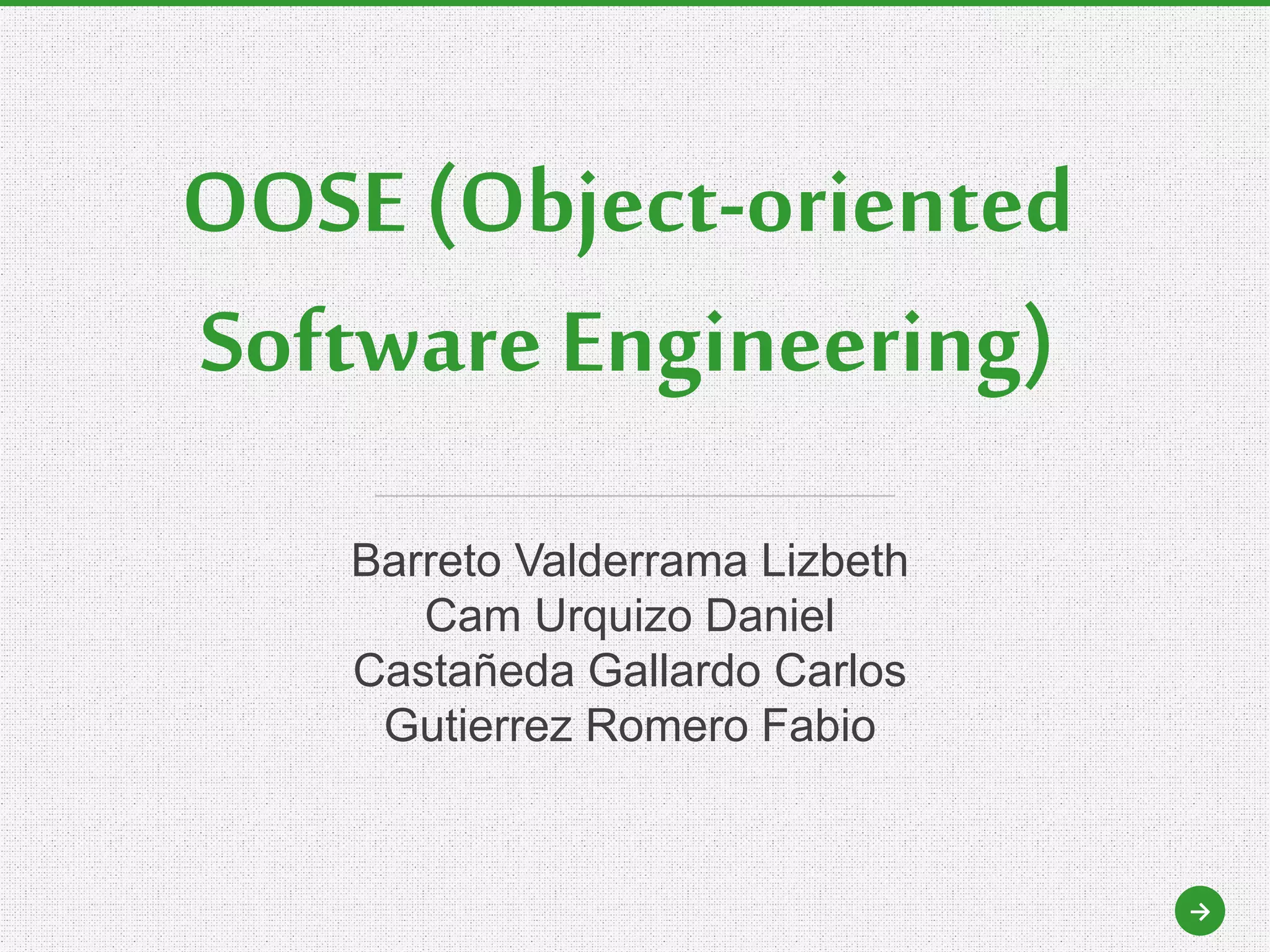 OOSE (Object-oriented Software Engineering)

Barreto Valderrama Lizbeth
Cam Urquizo Daniel
Castañeda Gallardo Carlos
Gutierrez Romero Fabio